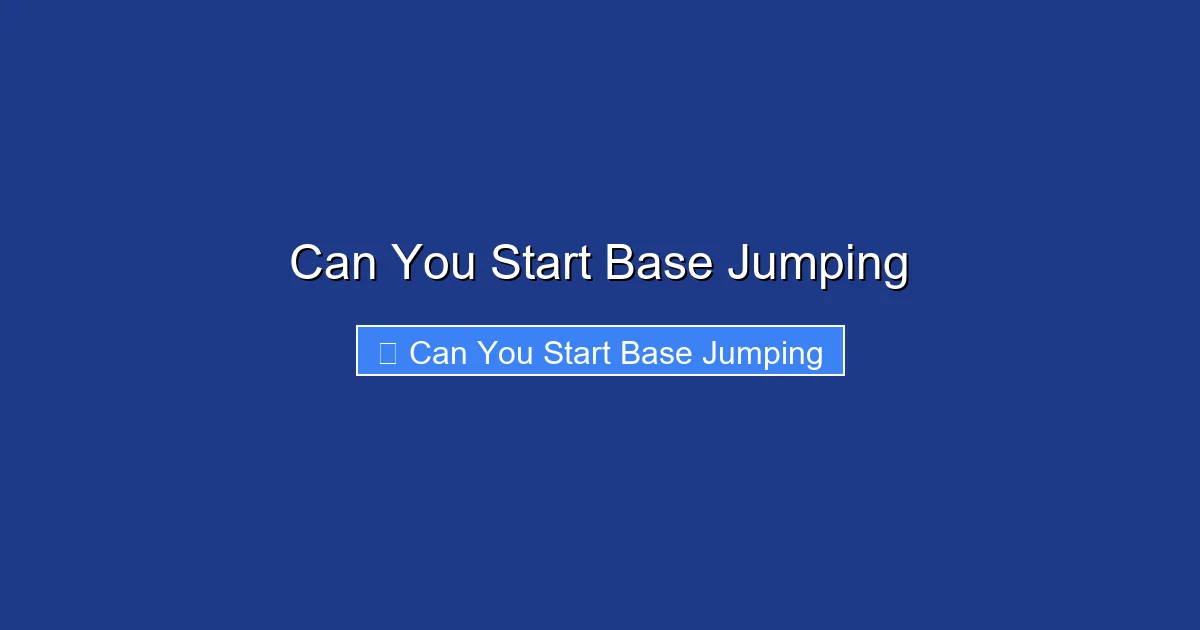 Can You Start Base Jumping

Can You Start Base Jumping